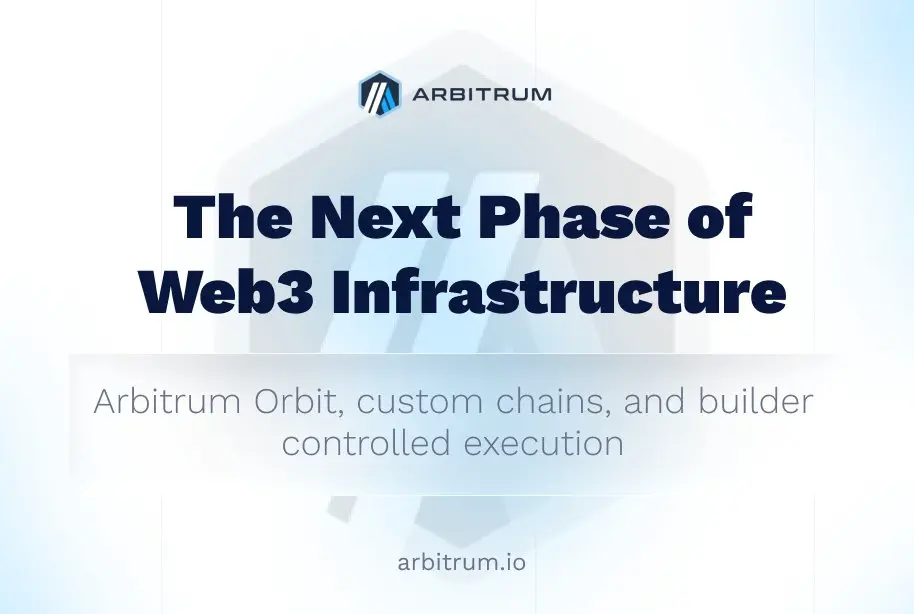 ARBITRUM

The Next Phase of Web3 Infrastructure

Arbitrum Orbit, custom chains, and builder controlled execution

arbitrum.io